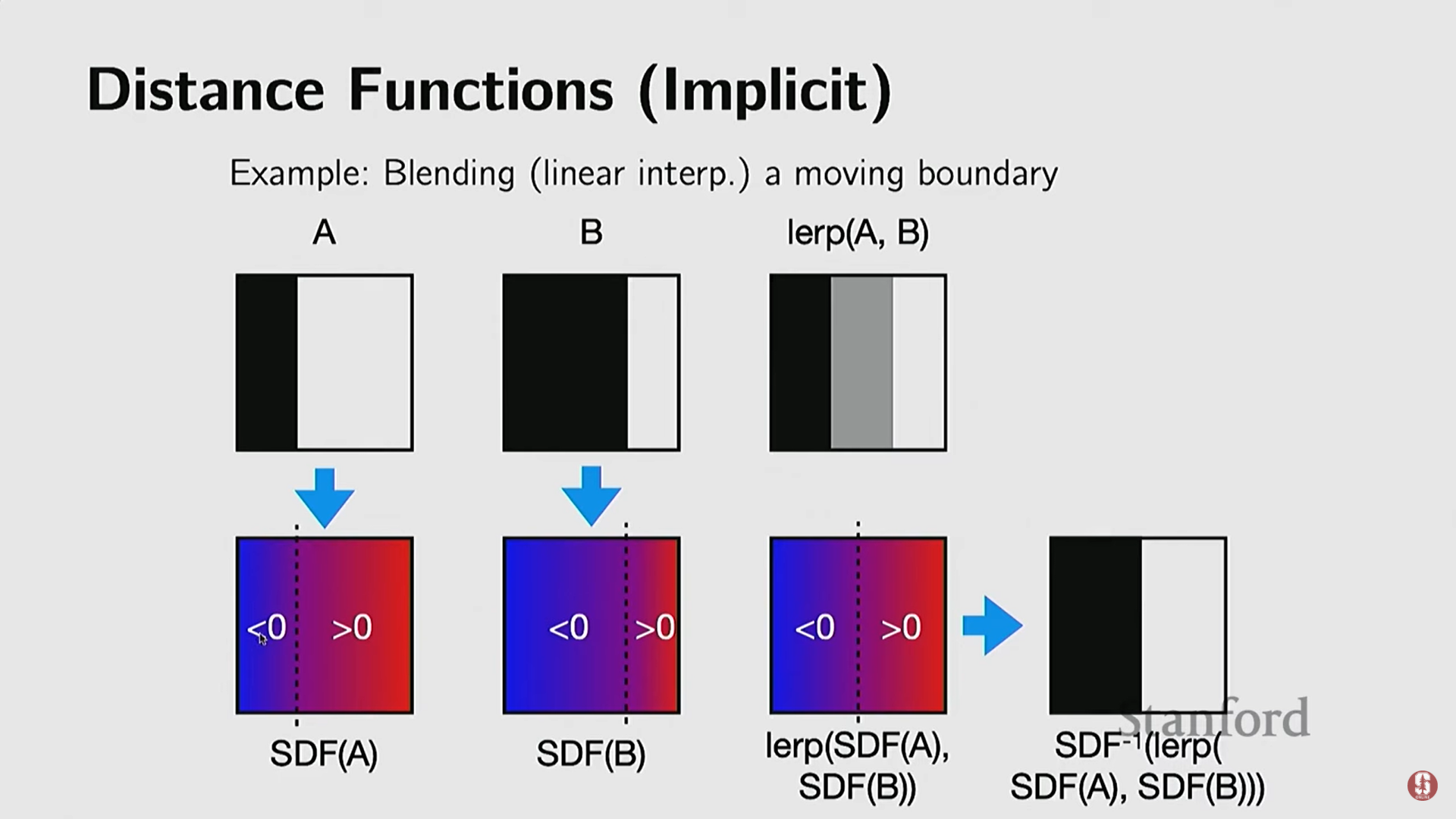 Distance Functions (Implicit)

Example: Blending (linear interp.) a moving boundary

A

B

lerp(A, B)

<0 >0

<0 >0

<0 >0

SDF(A)

SDF(B)

lerp(SDF(A), SDF(B))

$SDF^{-1}$(lerp( SDF(A), SDF(B)))

Stanford